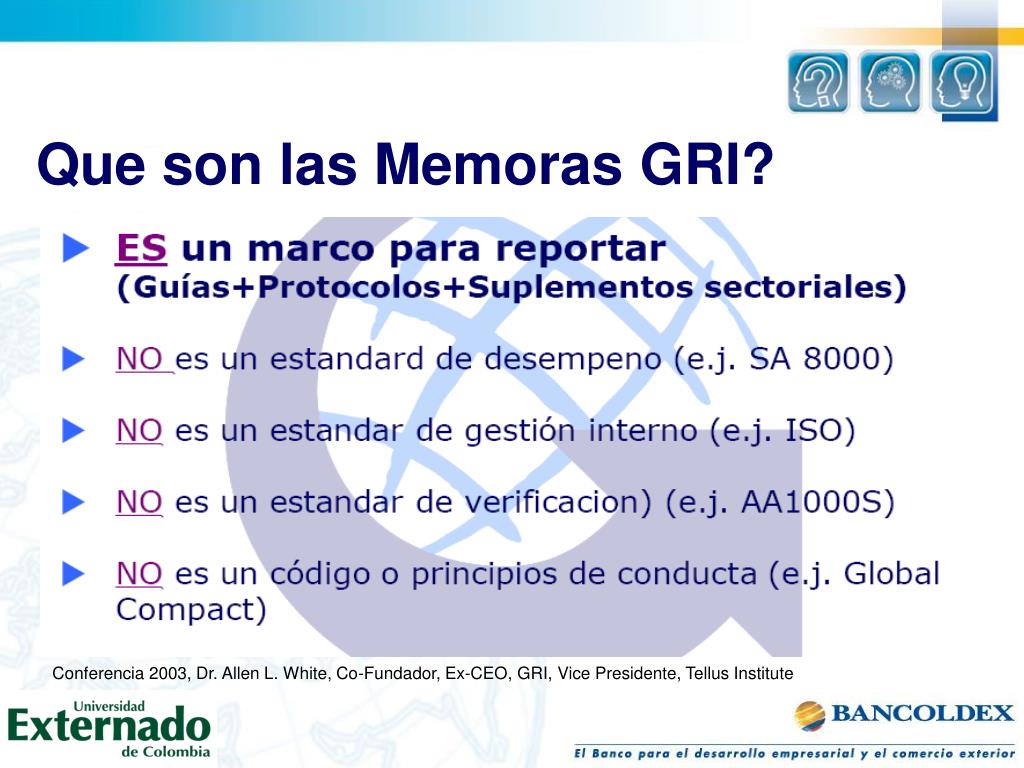 Que son las Memoras GRI?

ES un marco para reportar (Guías+Protocolos+Suplementos sectoriales)

NO es un estandard de desempeno (e.j. SA 8000)

NO es un estandar de gestión interno (e.j. ISO)

NO es un estandar de verificacion) (e.j. AA1000S)

NO es un código o principios de conducta (e.j. Global Compact)

Conferencia 2003, Dr. Allen L. White, Co-Fundador, Ex-CEO, GRI, Vice Presidente, Tellus Institute

Universidad Externado de Colombia

BANCOLDEX

El Banco para el desarrollo empresarial y el comercio exterior